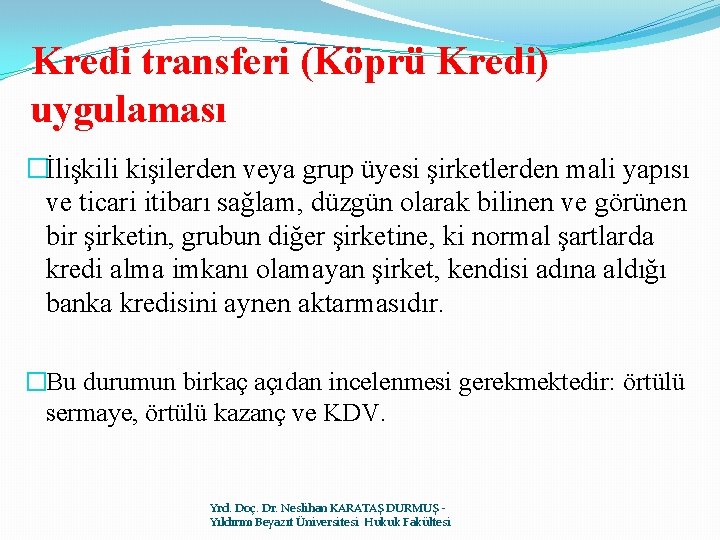 Kredi transferi (Köprü Kredi) uygulaması

İlişkili kişilerden veya grup üyesi şirketlerden mali yapısı ve ticari itibarı sağlam, düzgün olarak bilinen ve görünen bir şirketin, grubun diğer şirketine, ki normal şartlarda kredi alma imkanı olamayan şirket, kendisi adına aldığı banka kredisini aynen aktarmasıdır.

Bu durumun birkaç açıdan incelenmesi gerekmektedir: örtülü sermaye, örtülü kazanç ve KDV.

Yrd. Doç. Dr. Neslihan KARATAŞ DURMUŞ - Yıldırım Beyazıt Üniversitesi Hukuk Fakültesi